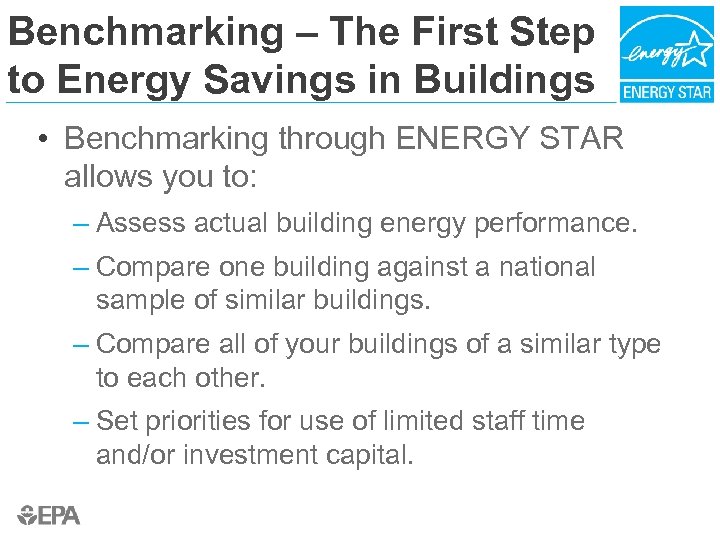 Benchmarking – The First Step to Energy Savings in Buildings

energy ENERGY STAR

• Benchmarking through ENERGY STAR allows you to:

– Assess actual building energy performance.

– Compare one building against a national sample of similar buildings.

– Compare all of your buildings of a similar type to each other.

– Set priorities for use of limited staff time and/or investment capital.

EPA